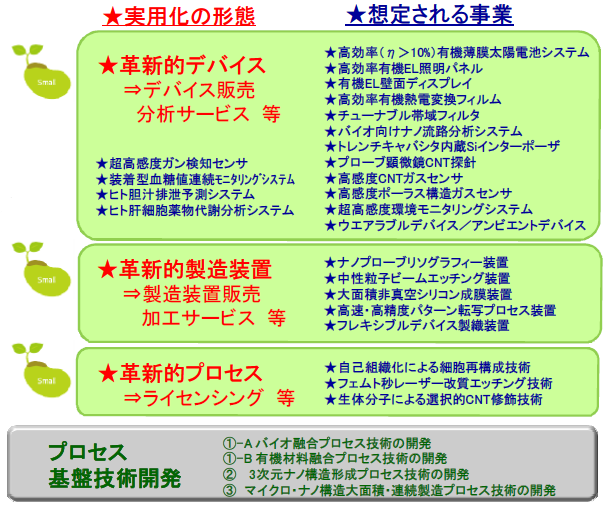 ★実用化の形態

★想定される事業

Small

★革新的デバイス
⇒デバイス販売
分析サービス 等

★超高感度ガン検知センサ
★装着型血糖値連続モニタリングシステム
★ヒト胆汁排泄予測システム
★ヒト肝細胞薬物代謝分析システム

★高効率($\eta > 10\%$)有機薄膜太陽電池システム
★高効率有機EL照明パネル
★有機EL壁面ディスプレイ
★高効率有機熱電変換フィルム
★チューナブル帯域フィルタ
★バイオ向けナノ流路分析システム
★トレンチキャパシタ内蔵Siインターポーザ
★プローブ顕微鏡CNT探針
★高感度CNTガスセンサ
★高感度ポーラス構造ガスセンサ
★超高感度環境モニタリングシステム
★ウエアラブルデバイス／アンビエントデバイス

Small

★革新的製造装置
⇒製造装置販売
加工サービス 等

★ナノプローブリソグラフィー装置
★中性粒子ビームエッチング装置
★大面積非真空シリコン成膜装置
★高速・高精度パターン転写プロセス装置
★フレキシブルデバイス製織装置

Small

★革新的プロセス
⇒ライセンシング 等

★自己組織化による細胞再構成技術
★フェムト秒レーザー改質エッチング技術
★生体分子による選択的CNT修飾技術

プロセス
基盤技術開発

①-A バイオ融合プロセス技術の開発
①-B 有機材料融合プロセス技術の開発
② 3次元ナノ構造形成プロセス技術の開発
③ マイクロ・ナノ構造大面積・連続製造プロセス技術の開発